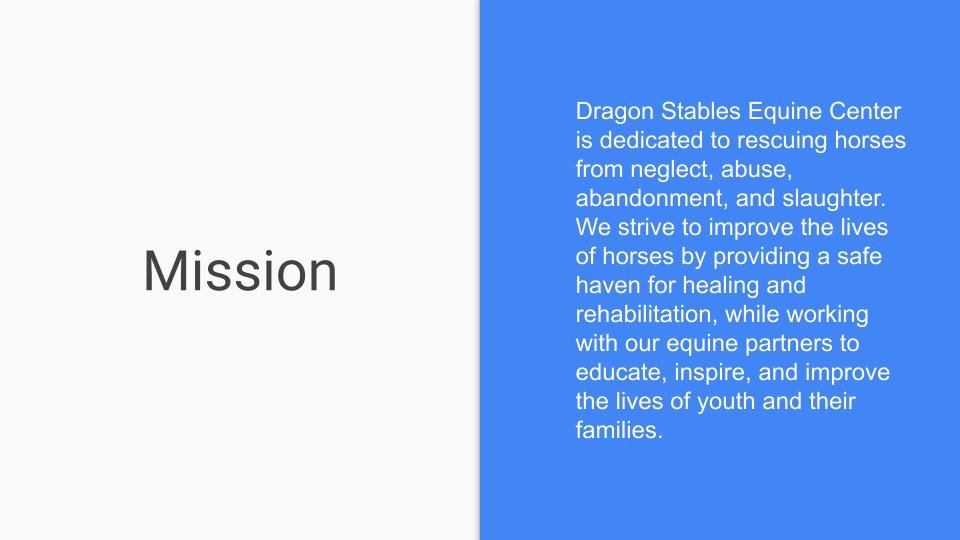 Mission

Dragon Stables Equine Center is dedicated to rescuing horses from neglect, abuse, abandonment, and slaughter. We strive to improve the lives of horses by providing a safe haven for healing and rehabilitation, while working with our equine partners to educate, inspire, and improve the lives of youth and their families.